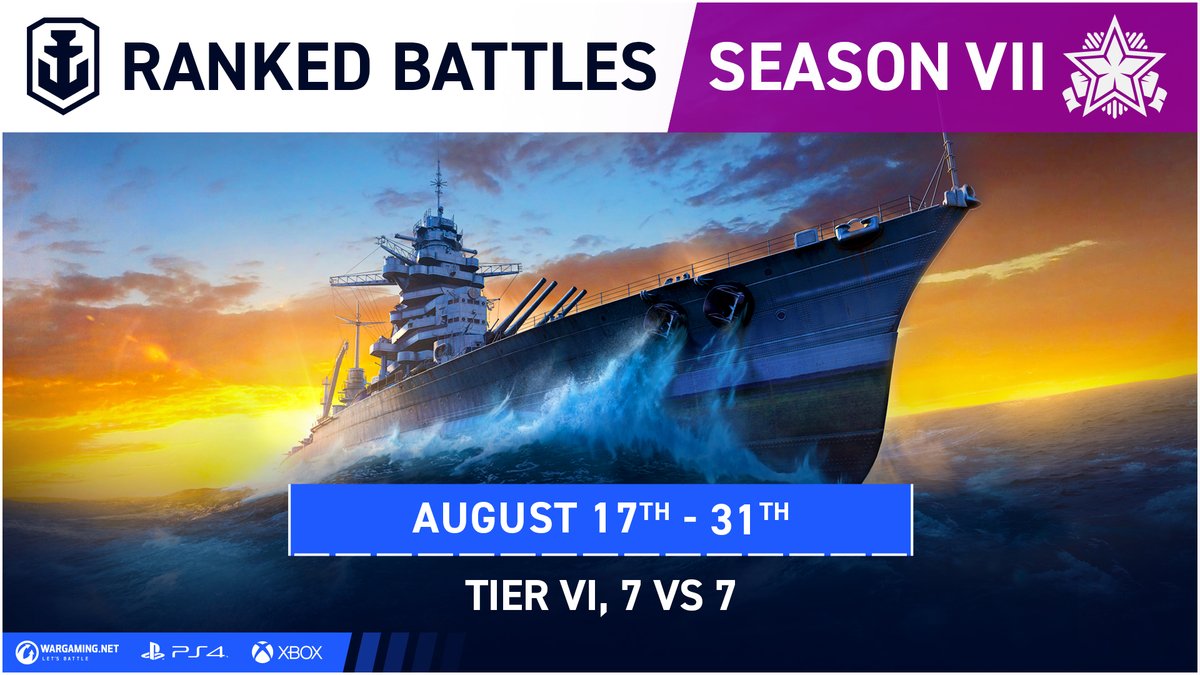 RANKED BATTLES

SEASON VII

AUGUST 17TH - 31TH

TIER VI, 7 VS 7

WARGAMING.NET
LET'S BATTLE

PS4

XBOX